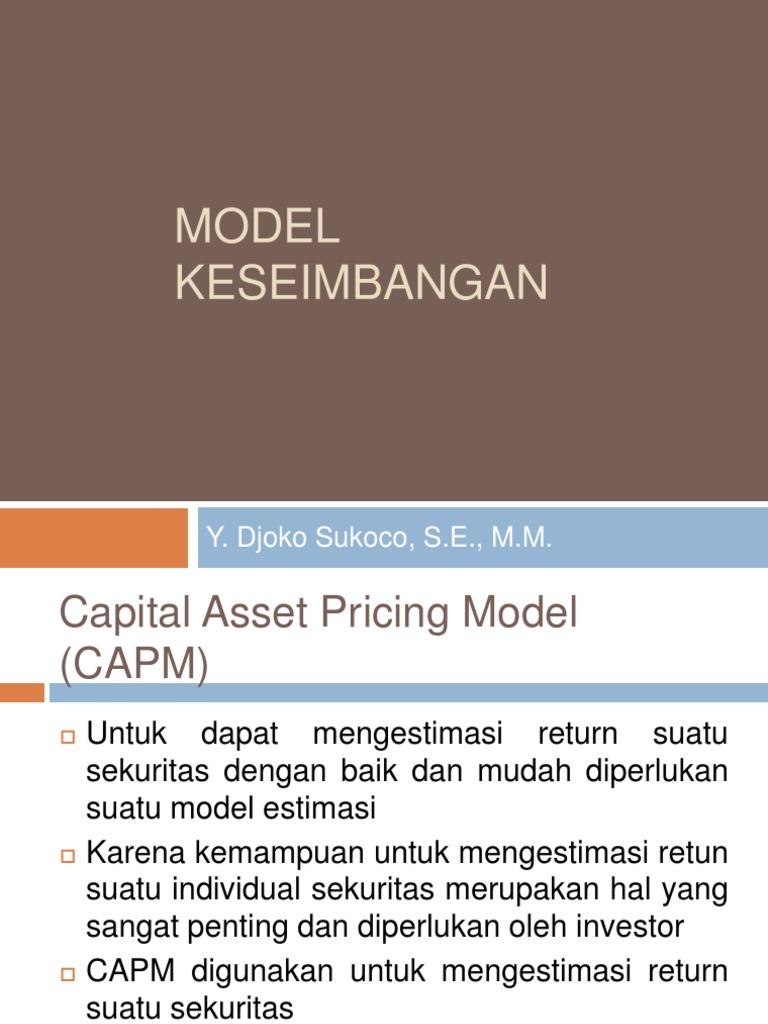 MODEL KESEIMBANGAN

Y. Djoko Sukoco, S.E., M.M.

Capital Asset Pricing Model (CAPM)

Untuk dapat mengestimasi return suatu sekuritas dengan baik dan mudah diperlukan suatu model estimasi

Karena kemampuan untuk mengestimasi retun suatu individual sekuritas merupakan hal yang sangat penting dan diperlukan oleh investor

CAPM digunakan untuk mengestimasi return suatu sekuritas